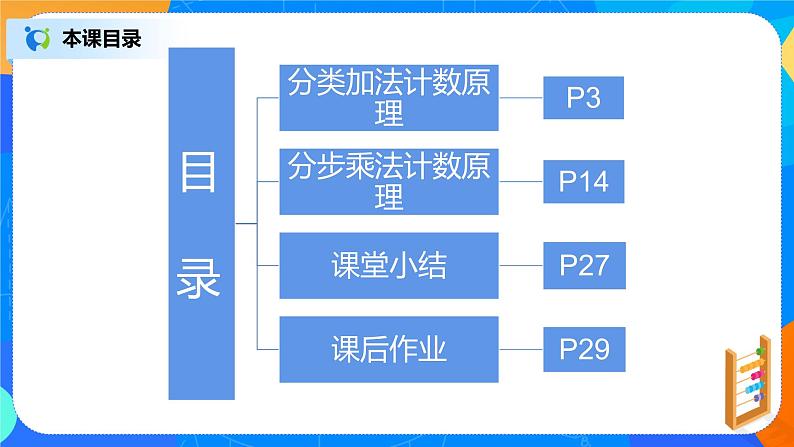 本课目录

目录

分类加法计数原理

P3

分步乘法计数原理

P14

课堂小结

P27

课后作业

P29